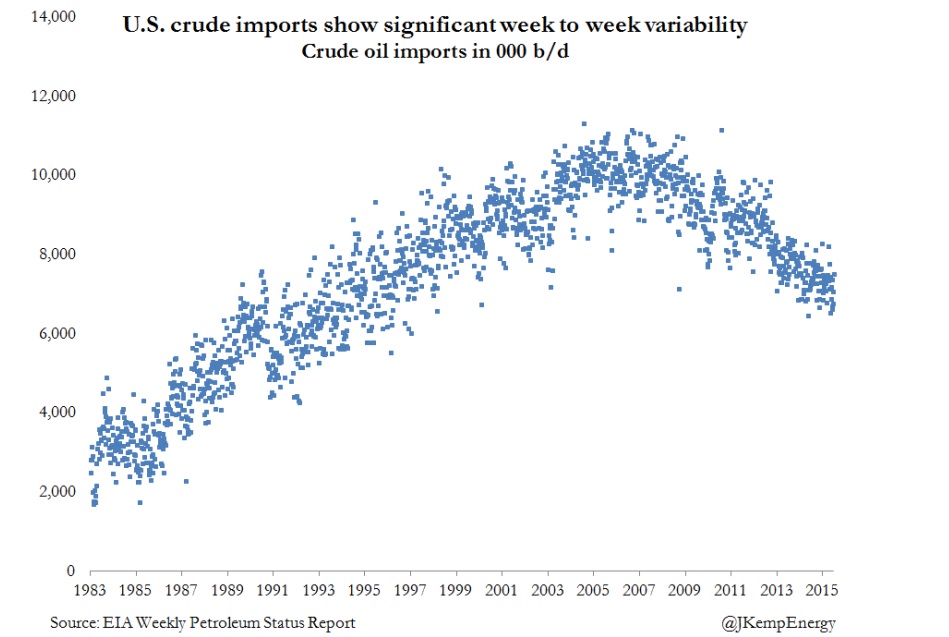 U.S. crude imports show significant week to week variability
Crude oil imports in 000 b/d

14,000
12,000
10,000
8,000
6,000
4,000
2,000
0

1983 1985 1987 1989 1991 1993 1995 1997 1999 2001 2003 2005 2007 2009 2011 2013 2015

Source: EIA Weekly Petroleum Status Report

@JKempEnergy